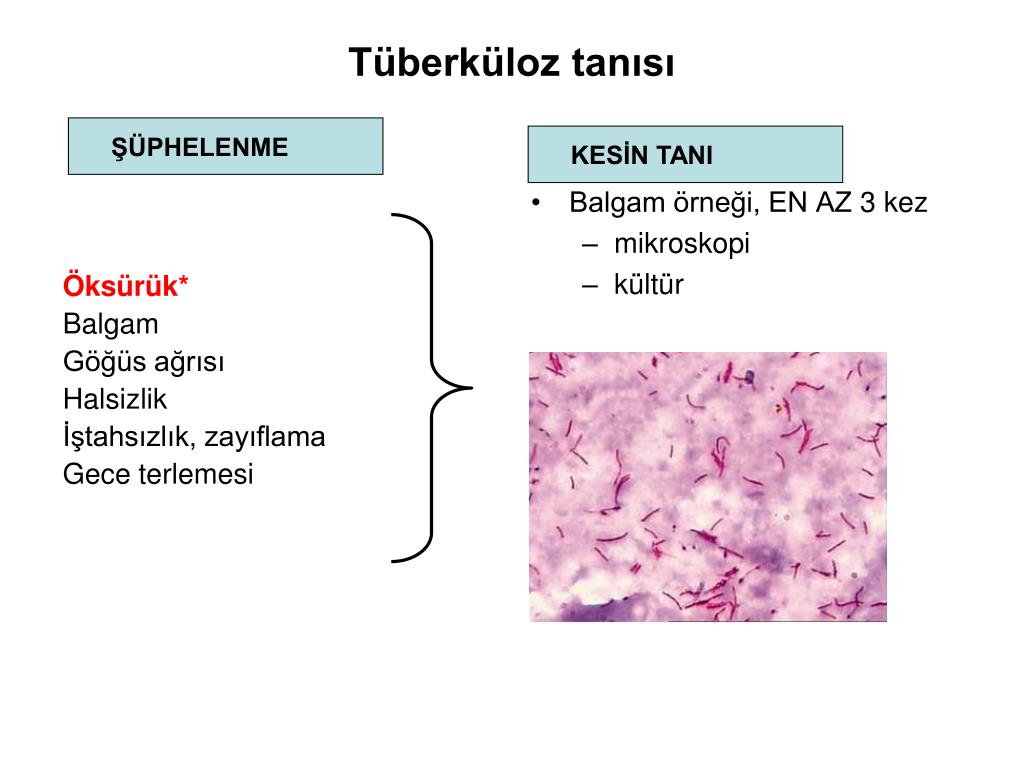 Tüberküloz tanısı

ŞÜPHELENME

Öksürük*
Balgam
Göğüs ağrısı
Halsizlik
İştahsızlık, zayıflama
Gece terlemesi

KESİN TANI

• Balgam örneği, EN AZ 3 kez
– mikroskopi
– kültür